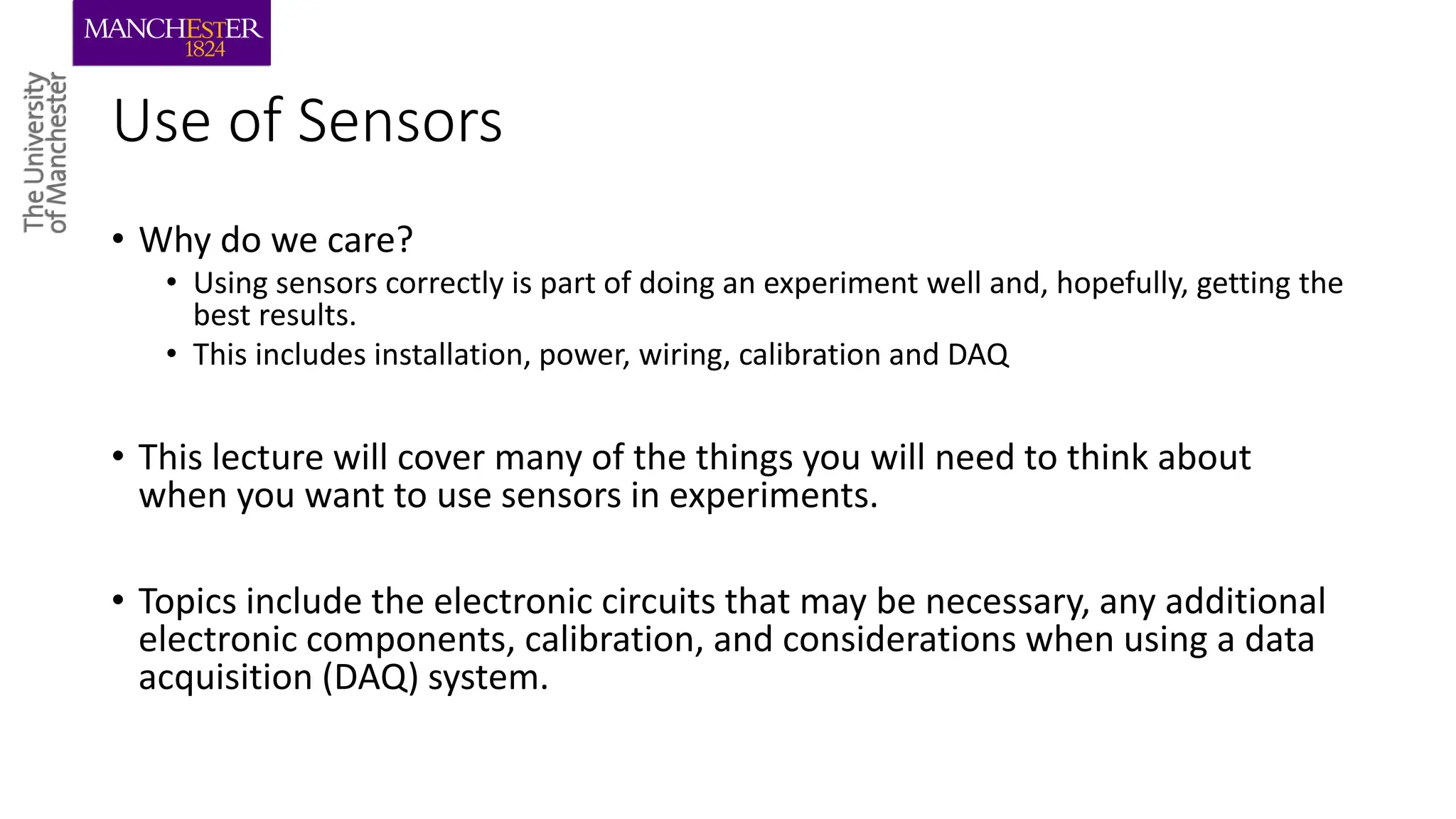 MANCHESTER
1824

The University
of Manchester

Use of Sensors

• Why do we care?
  • Using sensors correctly is part of doing an experiment well and, hopefully, getting the best results.
  • This includes installation, power, wiring, calibration and DAQ

• This lecture will cover many of the things you will need to think about when you want to use sensors in experiments.

• Topics include the electronic circuits that may be necessary, any additional electronic components, calibration, and considerations when using a data acquisition (DAQ) system.